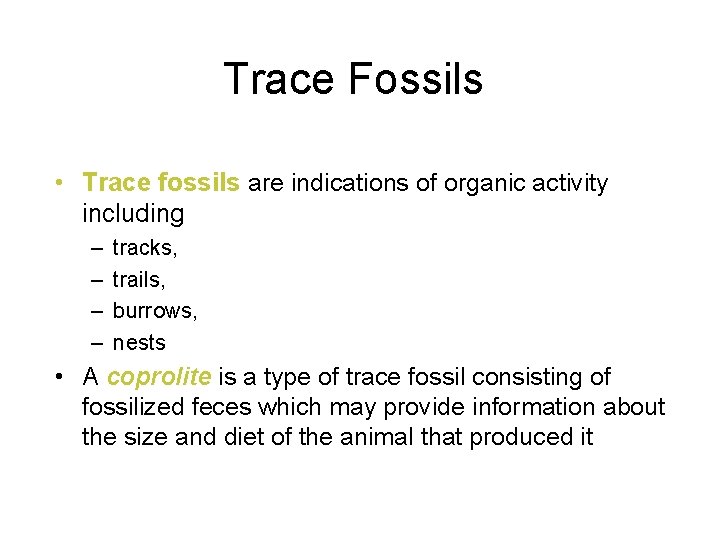 Trace Fossils

• Trace fossils are indications of organic activity including
– tracks,
– trails,
– burrows,
– nests
• A coprolite is a type of trace fossil consisting of fossilized feces which may provide information about the size and diet of the animal that produced it